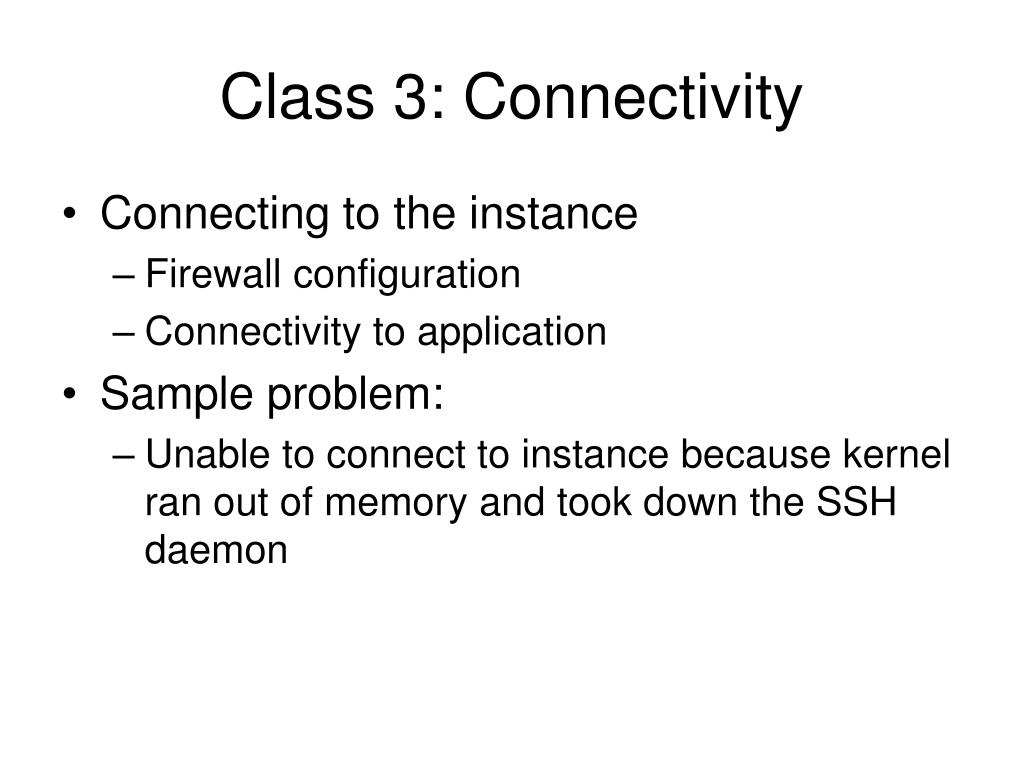 Class 3: Connectivity

• Connecting to the instance
– Firewall configuration
– Connectivity to application
• Sample problem:
– Unable to connect to instance because kernel ran out of memory and took down the SSH daemon